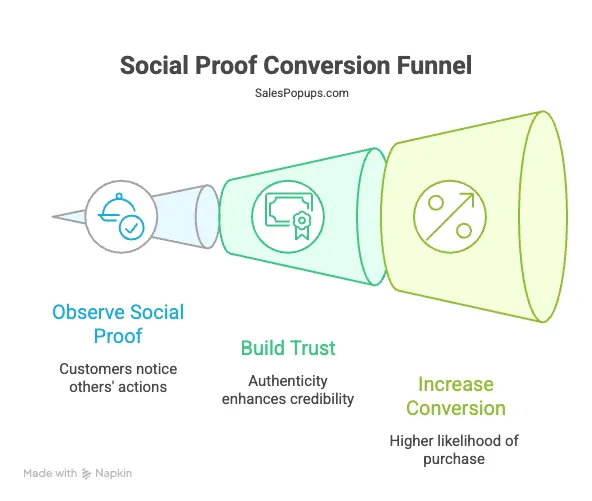 Social Proof Conversion Funnel

SalesPopups.com

Observe Social Proof

Customers notice others' actions

Build Trust

Authenticity enhances credibility

Increase Conversion

Higher likelihood of purchase

Made with Napkin